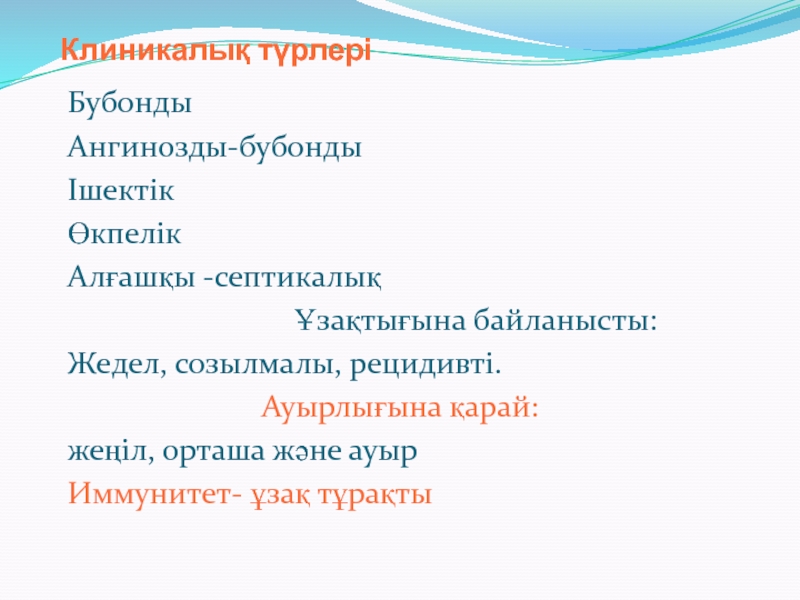 Клиникалық түрлері

Бубонды

Ангинозды-бубонды

Ішектік

Өкпелік

Алғашқы -септикалық

Ұзақтығына байланысты:

Жедел, созылмалы, рецидивті.

Ауырлығына қарай:

жеңіл, орташа және ауыр

Иммунитет- ұзақ тұрақты